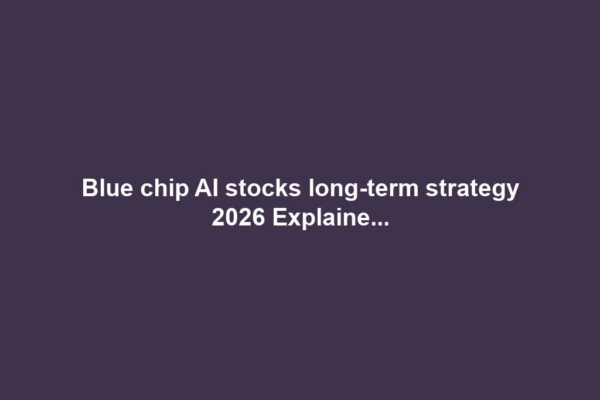 Blue chip AI stocks long-term strategy 2026 Explaine...